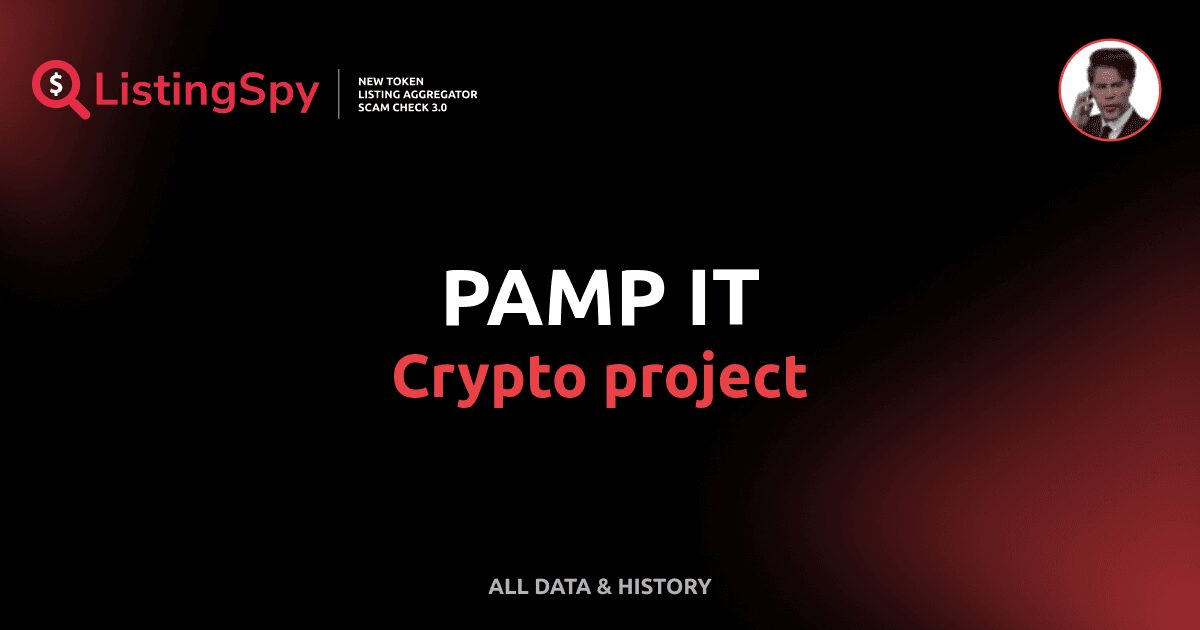 $ ListingSpy

NEW TOKEN
LISTING AGGREGATOR
SCAM CHECK 3.0

PAMP IT
Crypto project

ALL DATA & HISTORY